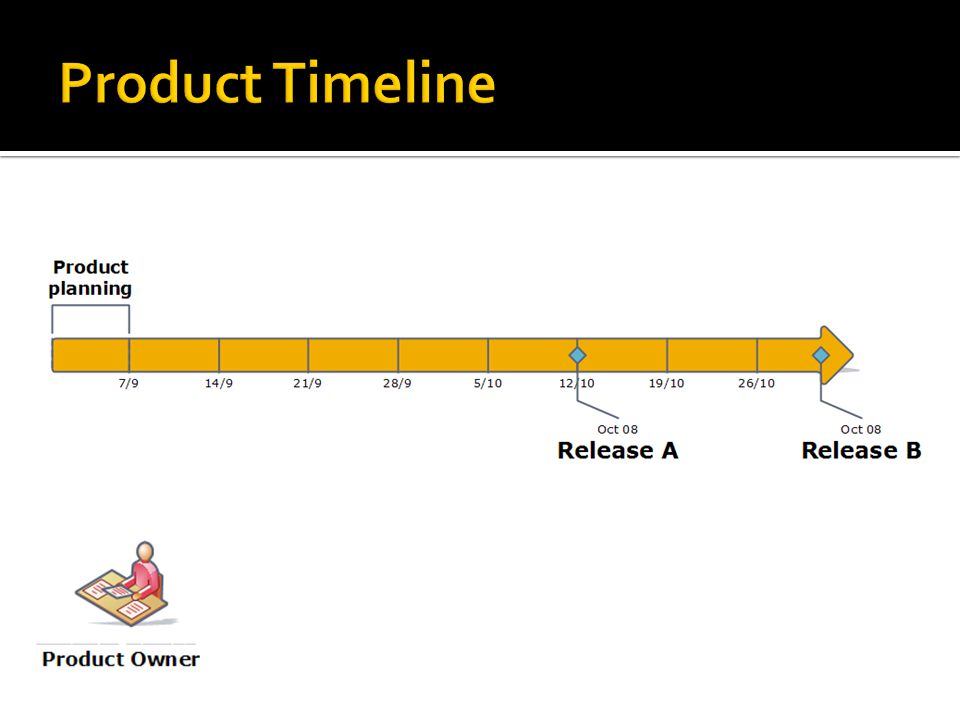 Product Timeline

Product planning

7/9 14/9 21/9 28/9 5/10 12/10 19/10 26/10

Oct 08
Release A

Oct 08
Release B

Product Owner